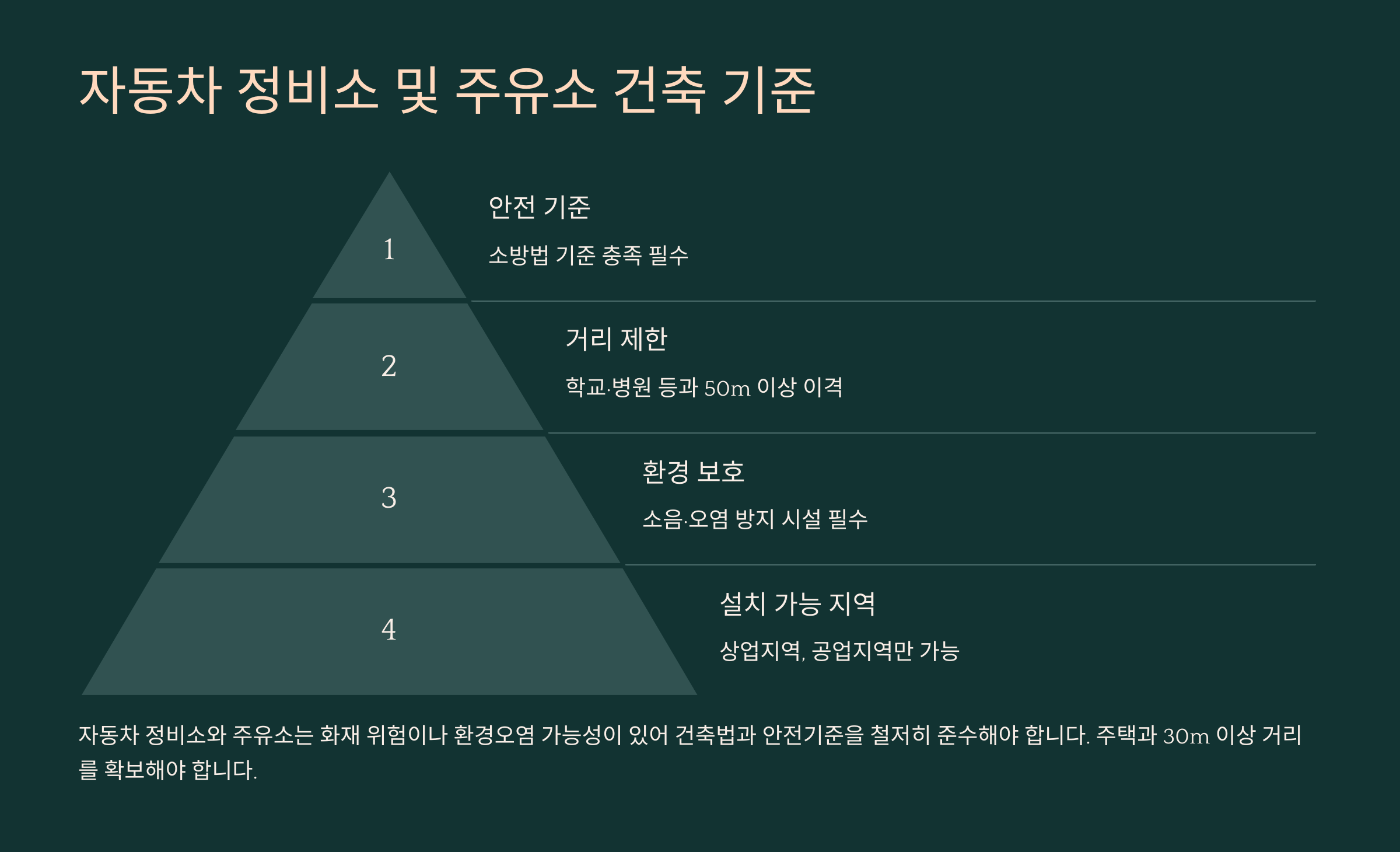 자동차 정비소 및 주유소 건축 기준

1

안전 기준

소방법 기준 충족 필수

2

거리 제한

학교·병원 등과 50m 이상 이격

3

환경 보호

소음·오염 방지 시설 필수

4

설치 가능 지역

상업지역, 공업지역만 가능

자동차 정비소와 주유소는 화재 위험이나 환경오염 가능성이 있어 건축법과 안전기준을 철저히 준수해야 합니다. 주택과 30m 이상 거리를 확보해야 합니다.